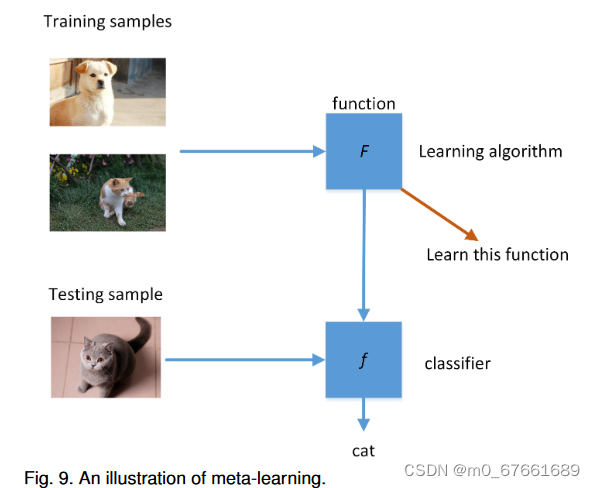 Training samples

function

$F$

Learning algorithm

Learn this function

Testing sample

$f$

classifier

cat

Fig. 9. An illustration of meta-learning.

CSDN @m0_67661689